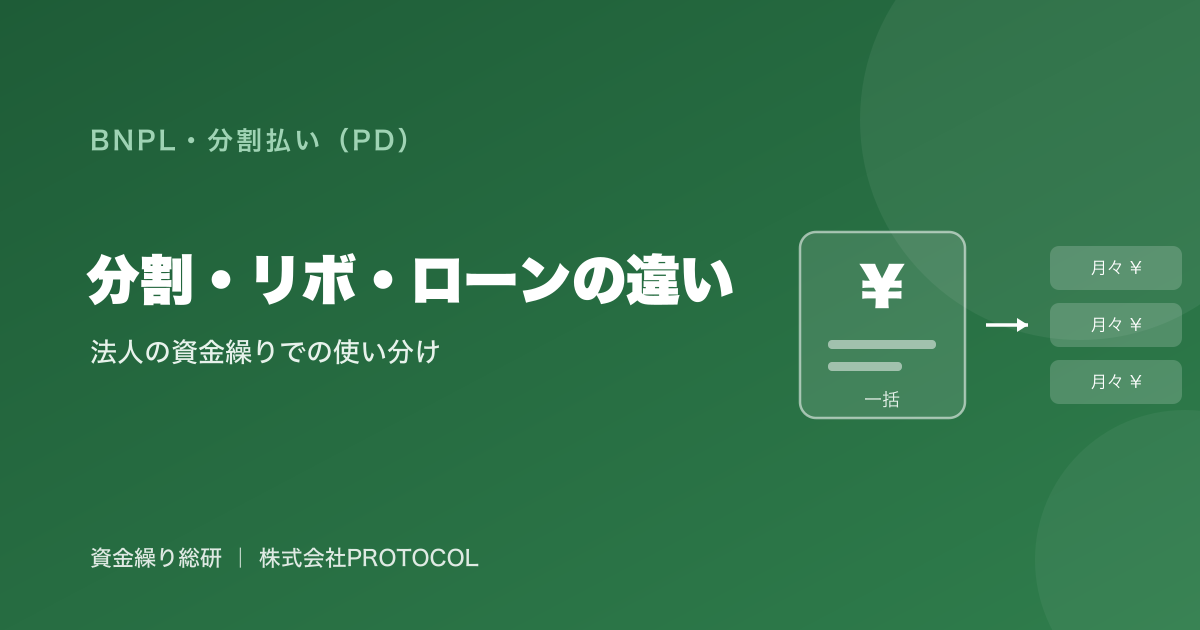 BNPL・分割払い（PD）

分割・リボ・ローンの違い

法人の資金繰りでの使い分け

¥

一括

月々 ¥

月々 ¥

月々 ¥

資金繰り総研 ｜ 株式会社PROTOCOL